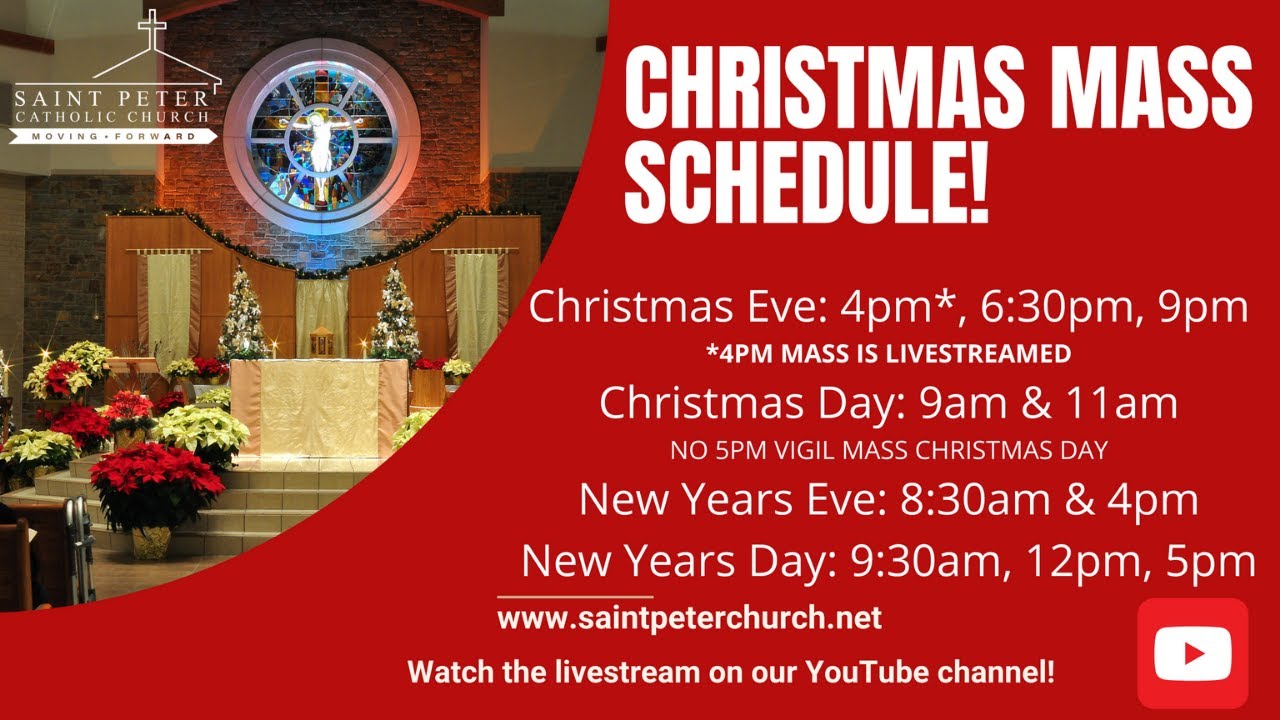 SAINT PETER
CATHOLIC CHURCH
MOVING • FORWARD

CHRISTMAS MASS SCHEDULE!

Christmas Eve: 4pm*, 6:30pm, 9pm
*4PM MASS IS LIVESTREAMED
Christmas Day: 9am & 11am
NO 5PM VIGIL MASS CHRISTMAS DAY
New Years Eve: 8:30am & 4pm
New Years Day: 9:30am, 12pm, 5pm

www.saintpeterchurch.net

Watch the livestream on our YouTube channel!